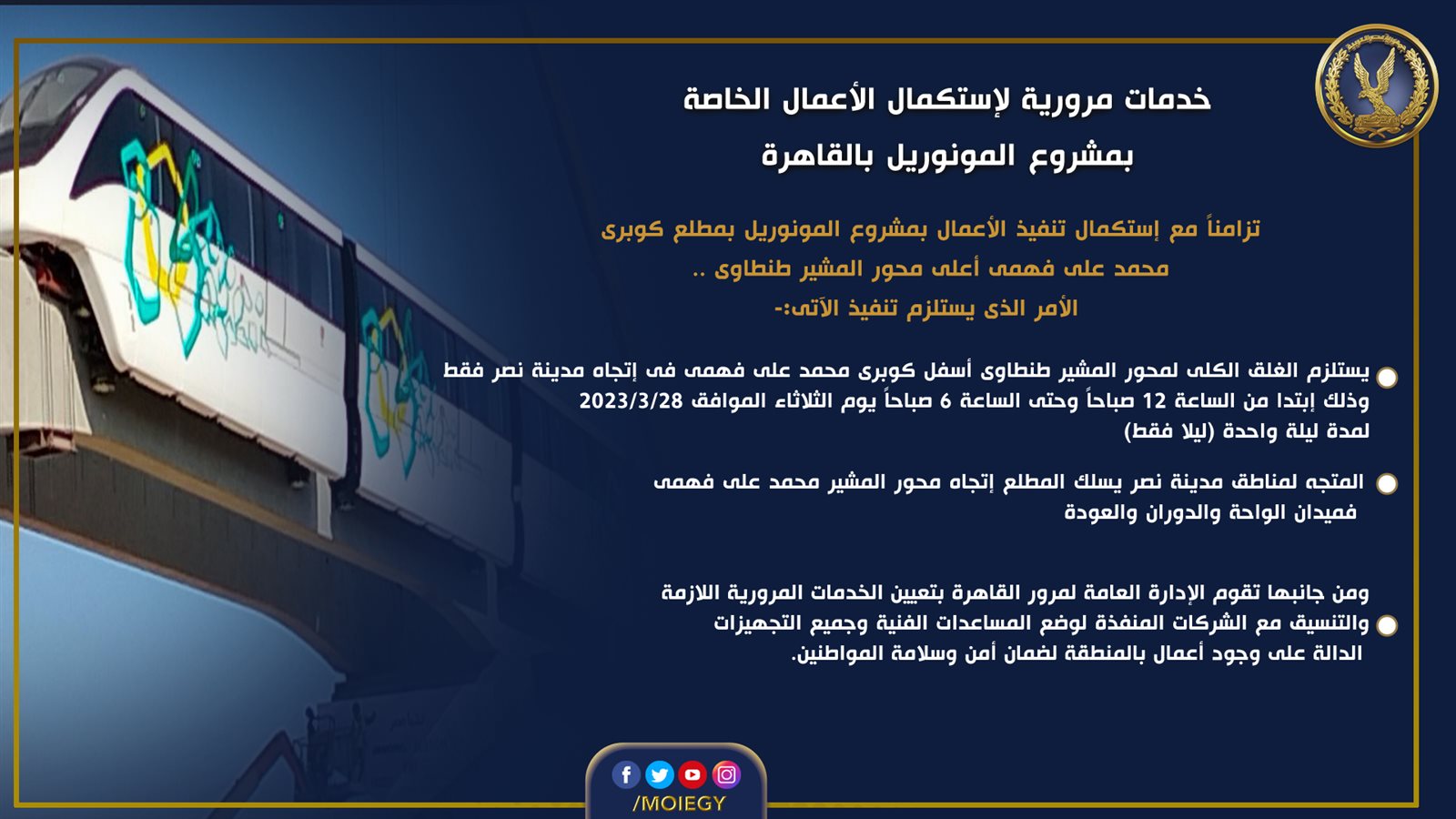 خدمات مرورية لإستكمال الأعمال الخاصة
بمشروع المونوريل بالقاهرة

تزامناً مع إستكمال تنفيذ الأعمال بمشروع المونوريل بمطلع كوبرى محمد على فهمى أعلى محور المشير طنطاوى ..
الأمر الذى يستلزم تنفيذ الآتى:-

يستلزم الغلق الكلى لمحور المشير طنطاوى أسفل كوبرى محمد على فهمى فى إتجاه مدينة نصر فقط وذلك إبتدا من الساعة 12 صباحاً وحتى الساعة 6 صباحاً يوم الثلاثاء الموافق 2023/3/28 لمدة ليلة واحدة (ليلا فقط)

المتجه لمناطق مدينة نصر يسلك المطلع إتجاه محور المشير محمد على فهمى فميدان الواحة والدوران والعودة

ومن جانبها تقوم الإدارة العامة لمرور القاهرة بتعيين الخدمات المرورية اللازمة والتنسيق مع الشركات المنفذة لوضع المساعدات الفنية وجميع التجهيزات الدالة على وجود أعمال بالمنطقة لضمان أمن وسلامة المواطنين.

/MOIEGY